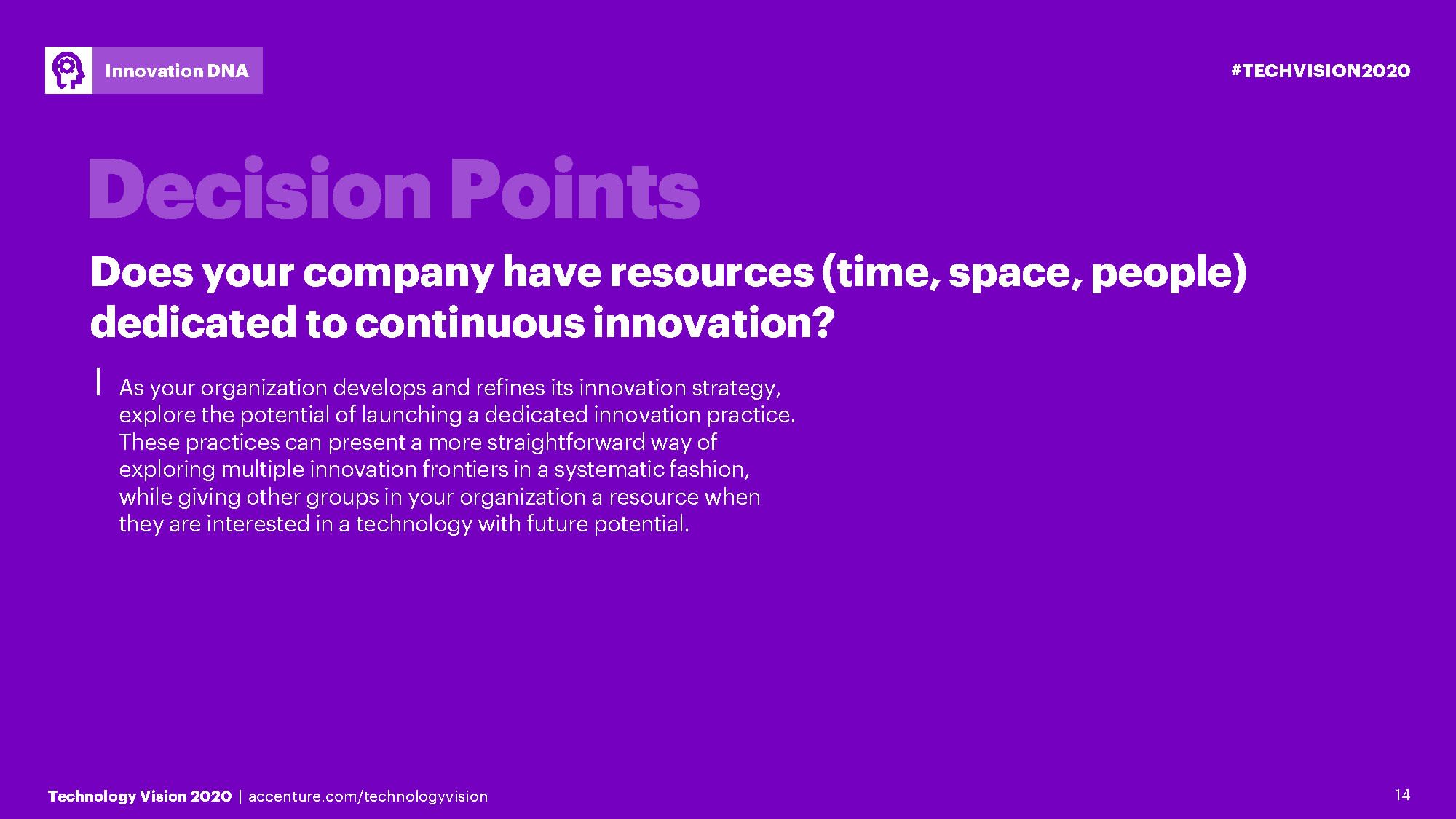 Innovation DNA

#TECHVISION2020

Decision Points

Does your company have resources (time, space, people) dedicated to continuous innovation?

As your organization develops and refines its innovation strategy, explore the potential of launching a dedicated innovation practice. These practices can present a more straightforward way of exploring multiple innovation frontiers in a systematic fashion, while giving other groups in your organization a resource when they are interested in a technology with future potential.

Technology Vision 2020 | accenture.com/technologyvision

14